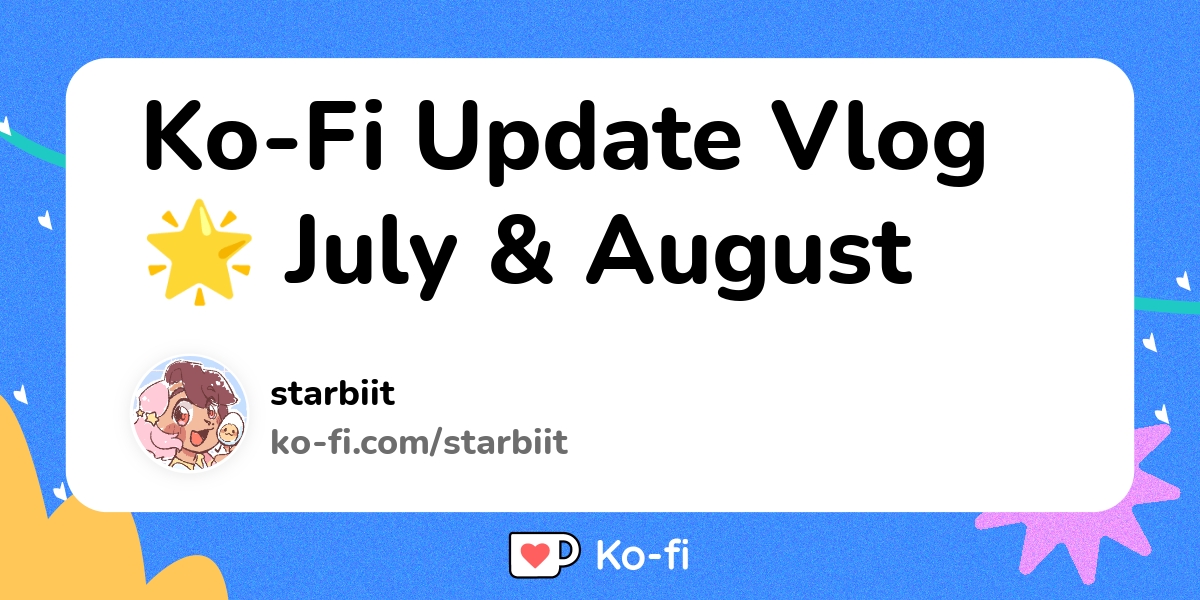 Ko-Fi Update Vlog 🌟 July & August

starbiit
ko-fi.com/starbiit

Ko-fi